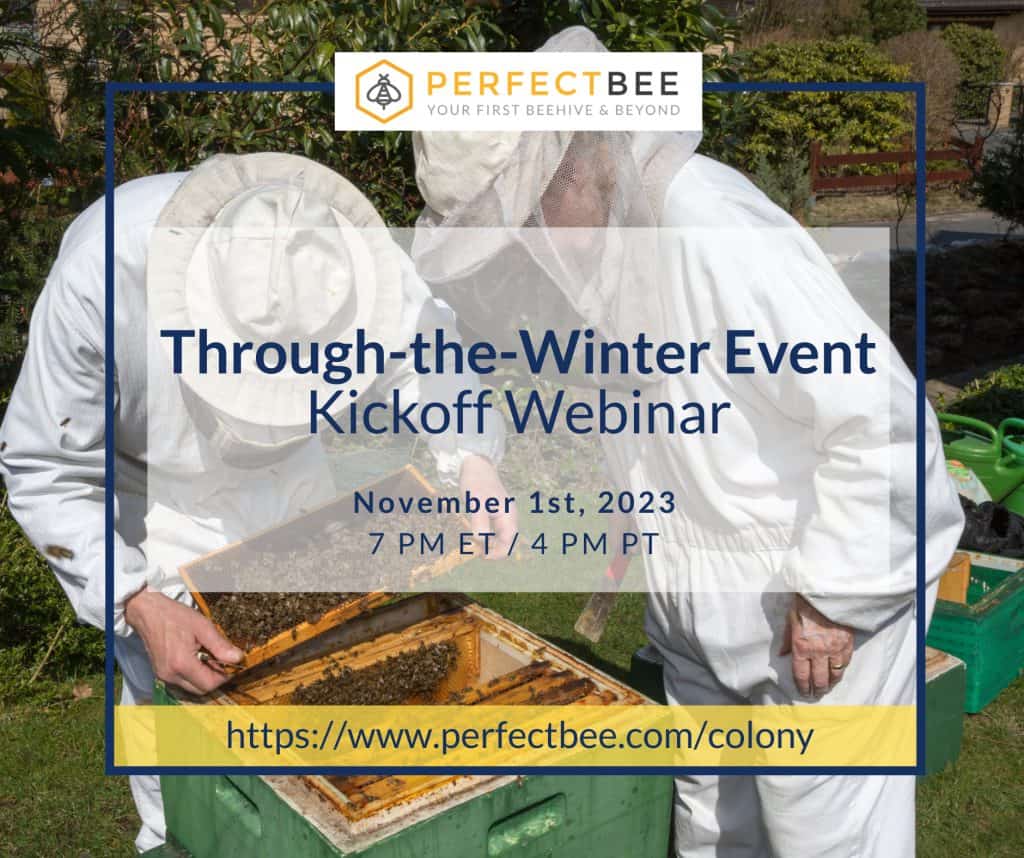 PERFECTBEE
YOUR FIRST BEEHIVE & BEYOND

Through-the-Winter Event
Kickoff Webinar

November 1st, 2023
7 PM ET / 4 PM PT

https://www.perfectbee.com/colony